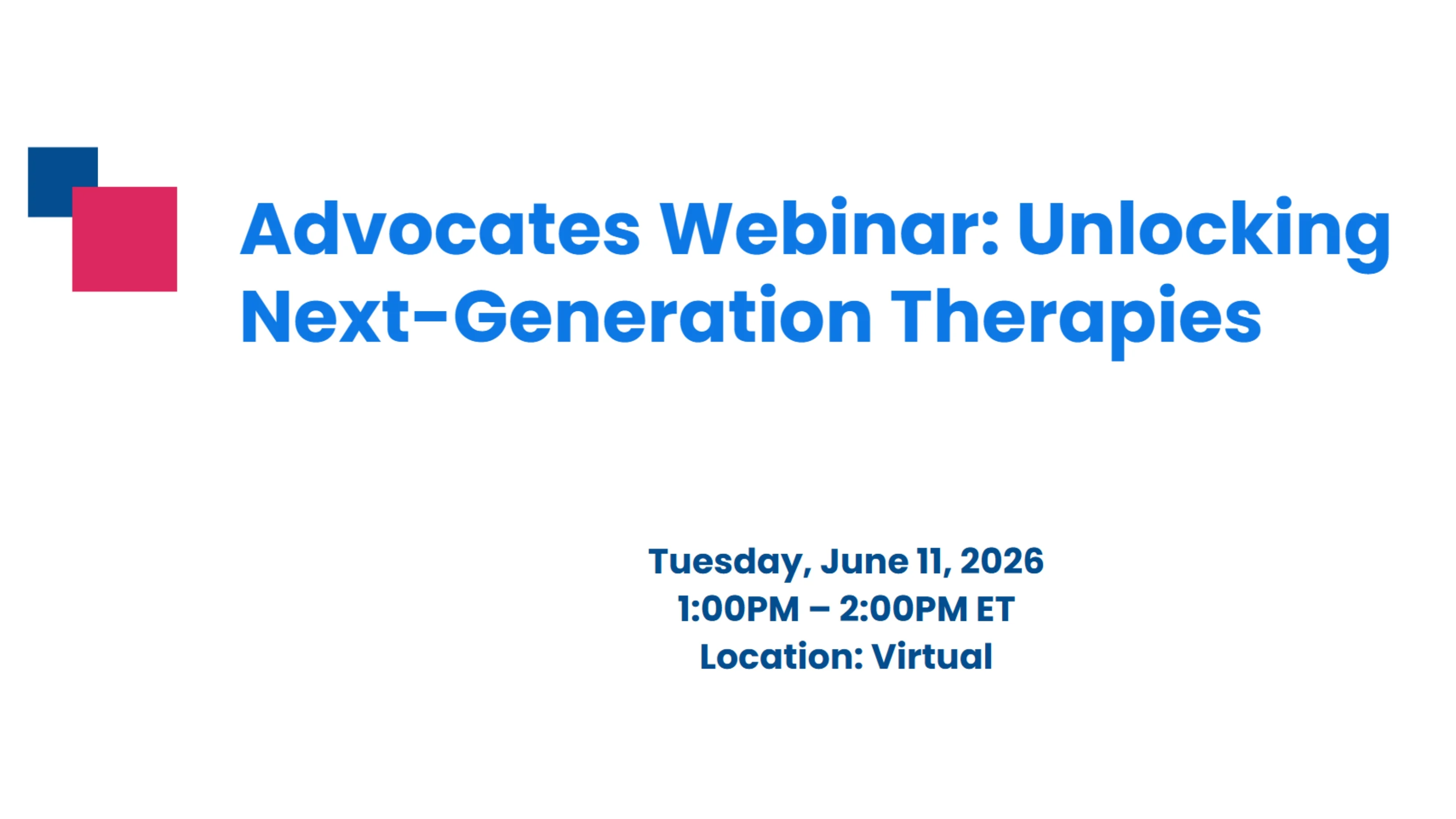 Advocates Webinar: Unlocking Next-Generation Therapies

Tuesday, June 11, 2026
1:00PM – 2:00PM ET
Location: Virtual